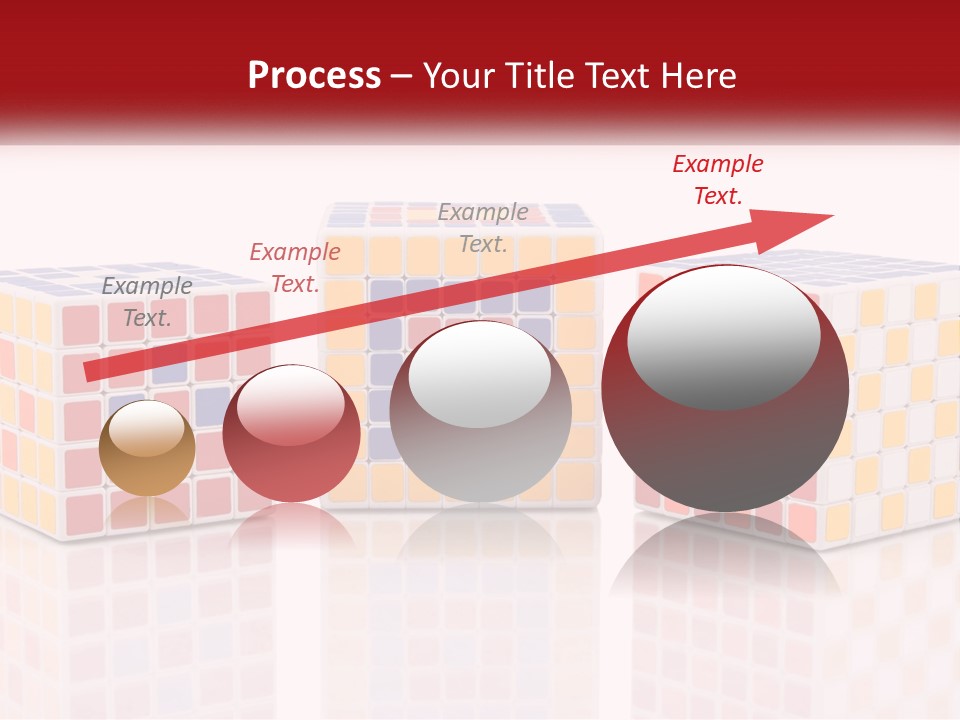 Process – Your Title Text Here

Example Text.

Example Text.

Example Text.

Example Text.